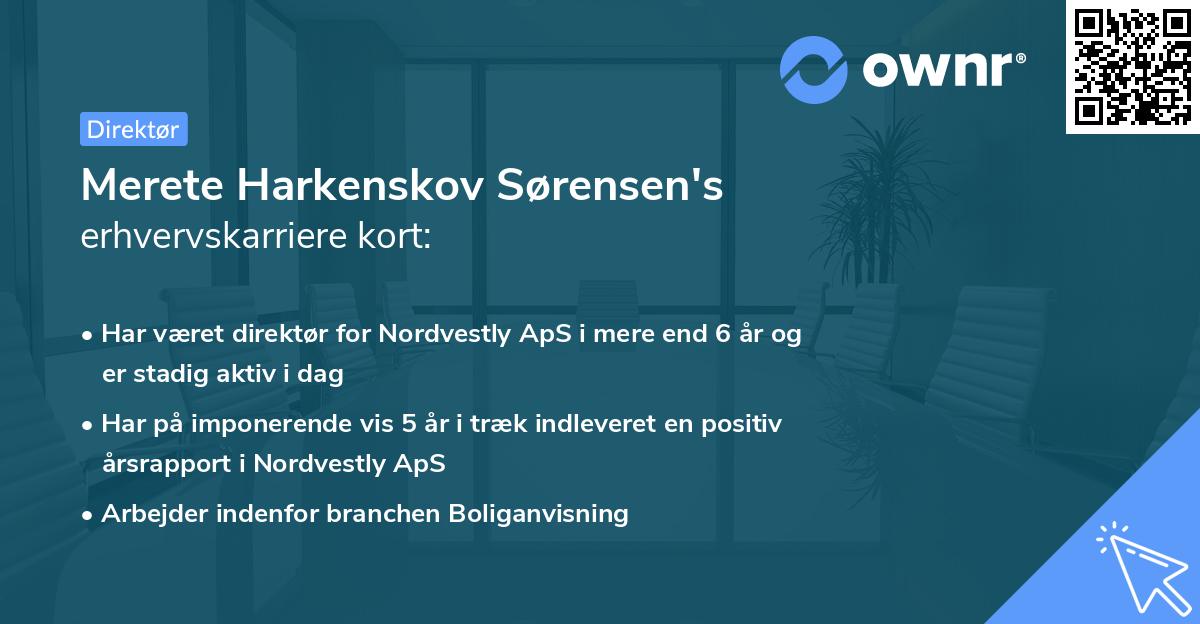 ownr®

Direktør

Merete Harkenskov Sørensen's
erhvervskarriere kort:

• Har været direktør for Nordvestly ApS i mere end 6 år og er stadig aktiv i dag
• Har på imponerende vis 5 år i træk indleveret en positiv årsrapport i Nordvestly ApS
• Arbejder indenfor branchen Boliganvisning